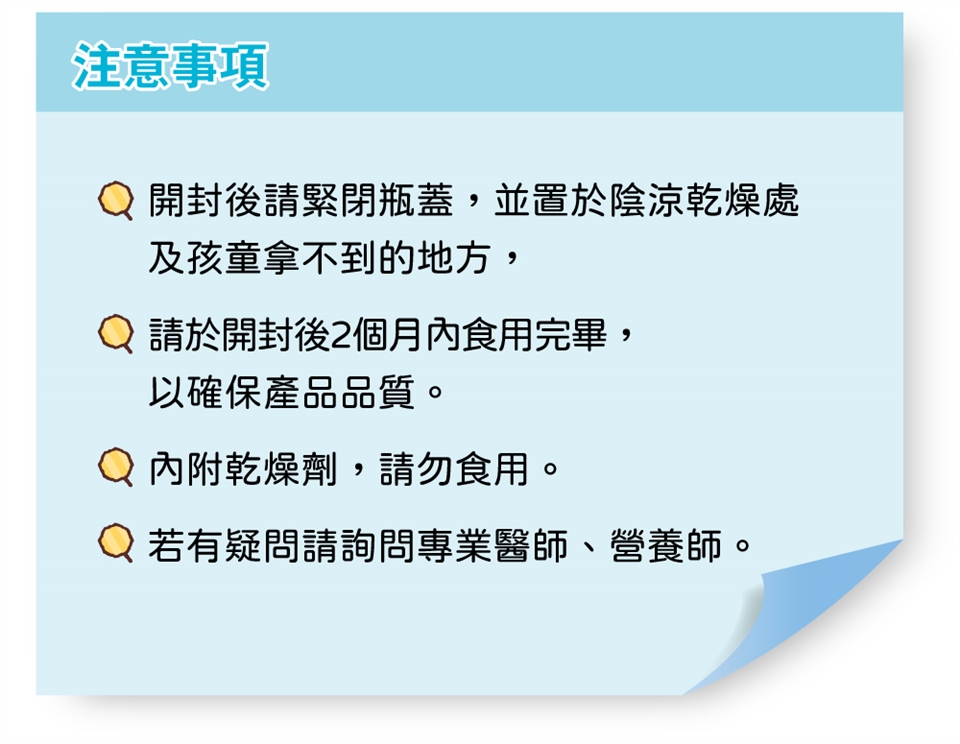 注意事項

開封後請緊閉瓶蓋，並置於陰涼乾燥處及孩童拿不到的地方，

請於開封後2個月內食用完畢，以確保產品品質。

內附乾燥劑，請勿食用。

若有疑問請詢問專業醫師、營養師。